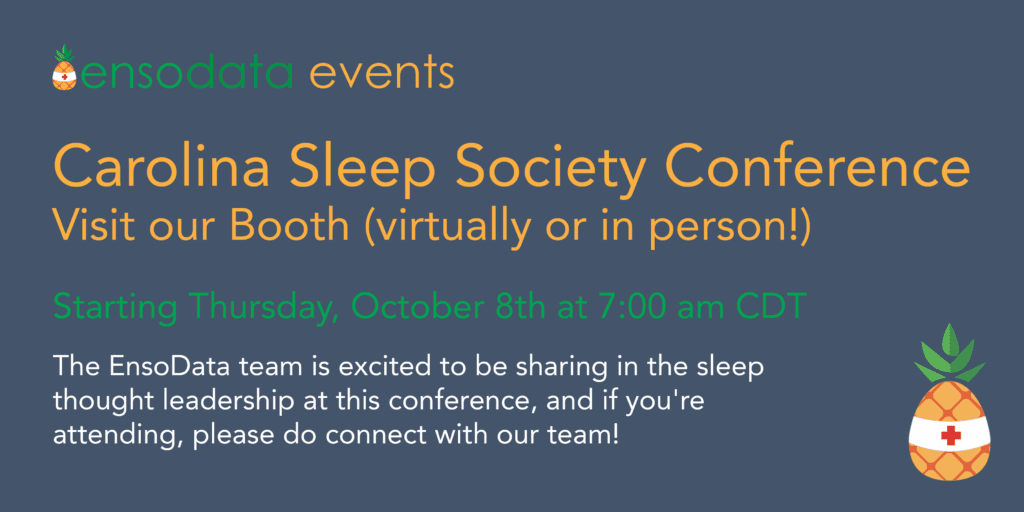 ensodata events

Carolina Sleep Society Conference
Visit our Booth (virtually or in person!)

Starting Thursday, October 8th at 7:00 am CDT

The EnsoData team is excited to be sharing in the sleep thought leadership at this conference, and if you're attending, please do connect with our team!